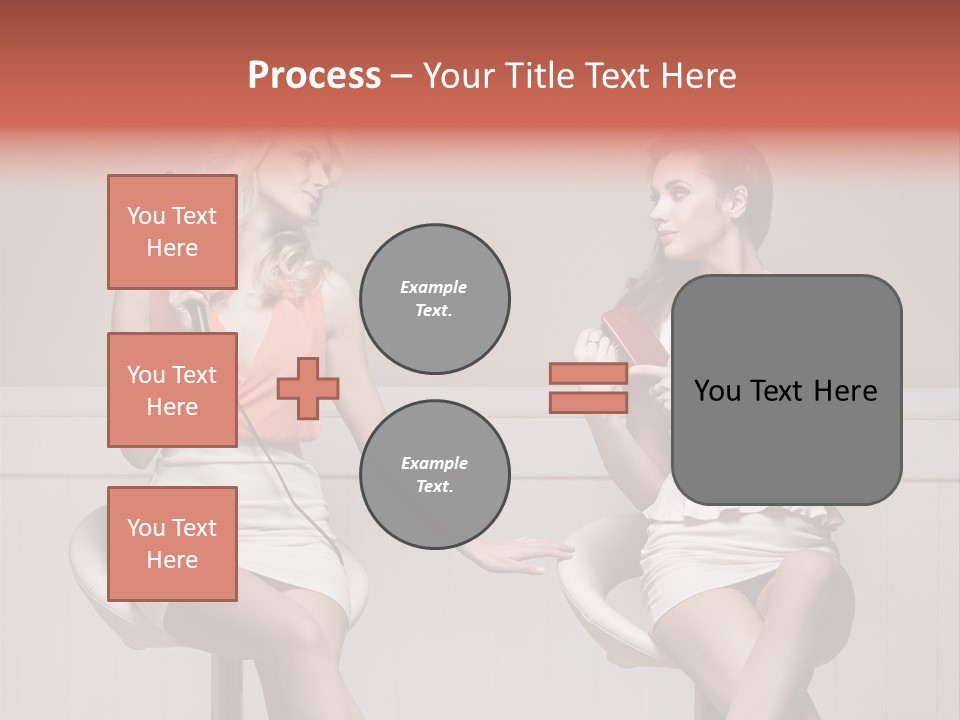 Process – Your Title Text Here

You Text Here

You Text Here

You Text Here

Example Text.

Example Text.

You Text Here